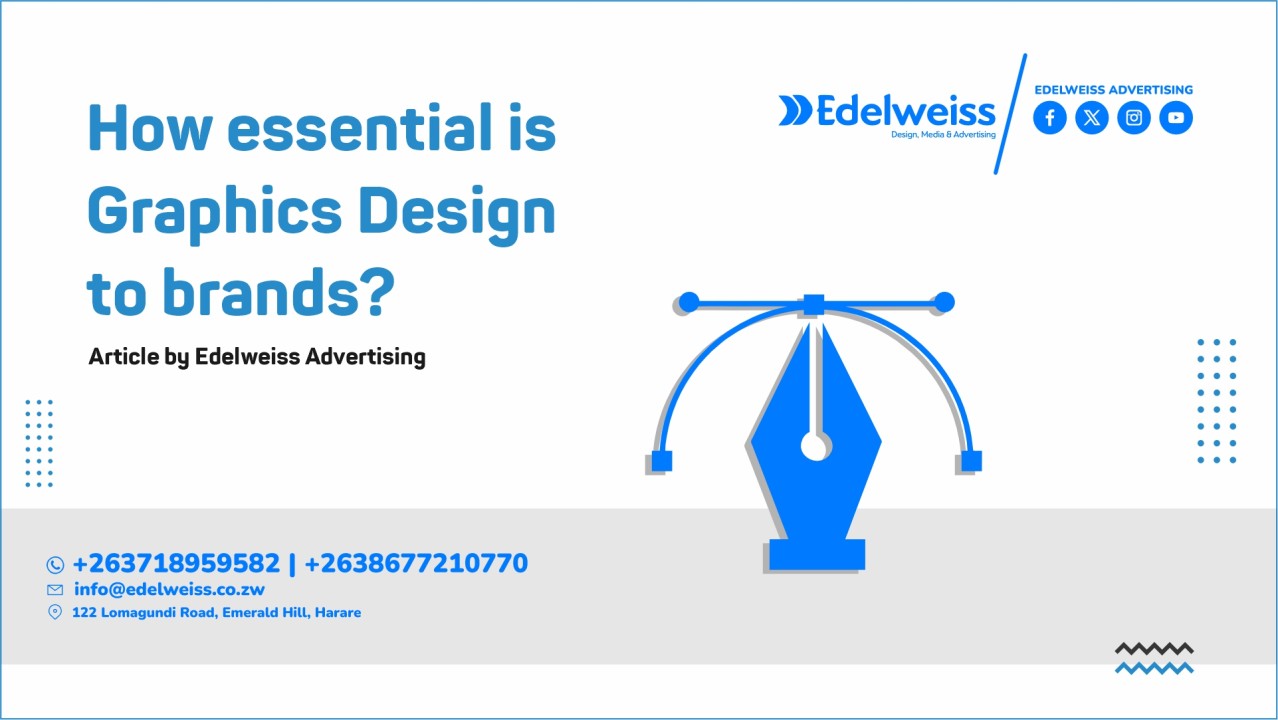 How essential is Graphics Design to brands?

Article by Edelweiss Advertising

Edelweiss
Design, Media & Advertising

EDELWEISS ADVERTISING

+263718959582 | +2638677210770
info@edelweiss.co.zw
122 Lomagundi Road, Emerald Hill, Harare